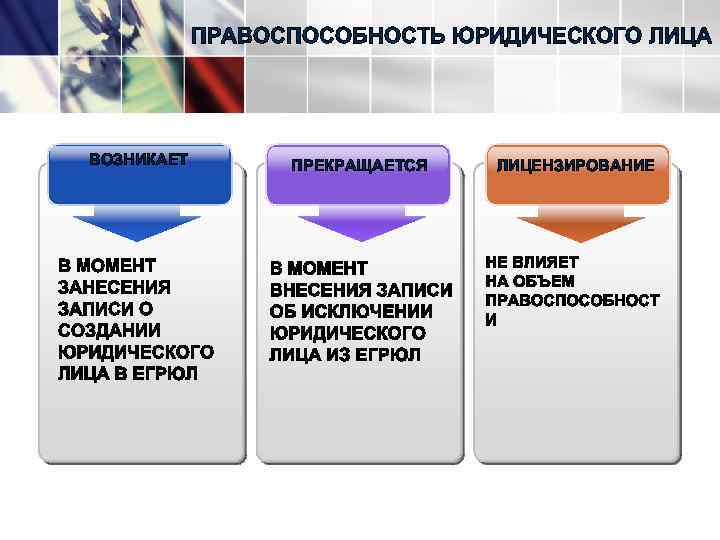 ПРАВОСПОСОБНОСТЬ ЮРИДИЧЕСКОГО ЛИЦА

ВОЗНИКАЕТ

В МОМЕНТ ЗАНЕСЕНИЯ ЗАПИСИ О СОЗДАНИИ ЮРИДИЧЕСКОГО ЛИЦА В ЕГРЮЛ

ПРЕКРАЩАЕТСЯ

В МОМЕНТ ВНЕСЕНИЯ ЗАПИСИ ОБ ИСКЛЮЧЕНИИ ЮРИДИЧЕСКОГО ЛИЦА ИЗ ЕГРЮЛ

ЛИЦЕНЗИРОВАНИЕ

НЕ ВЛИЯЕТ НА ОБЪЕМ ПРАВОСПОСОБНОСТ И